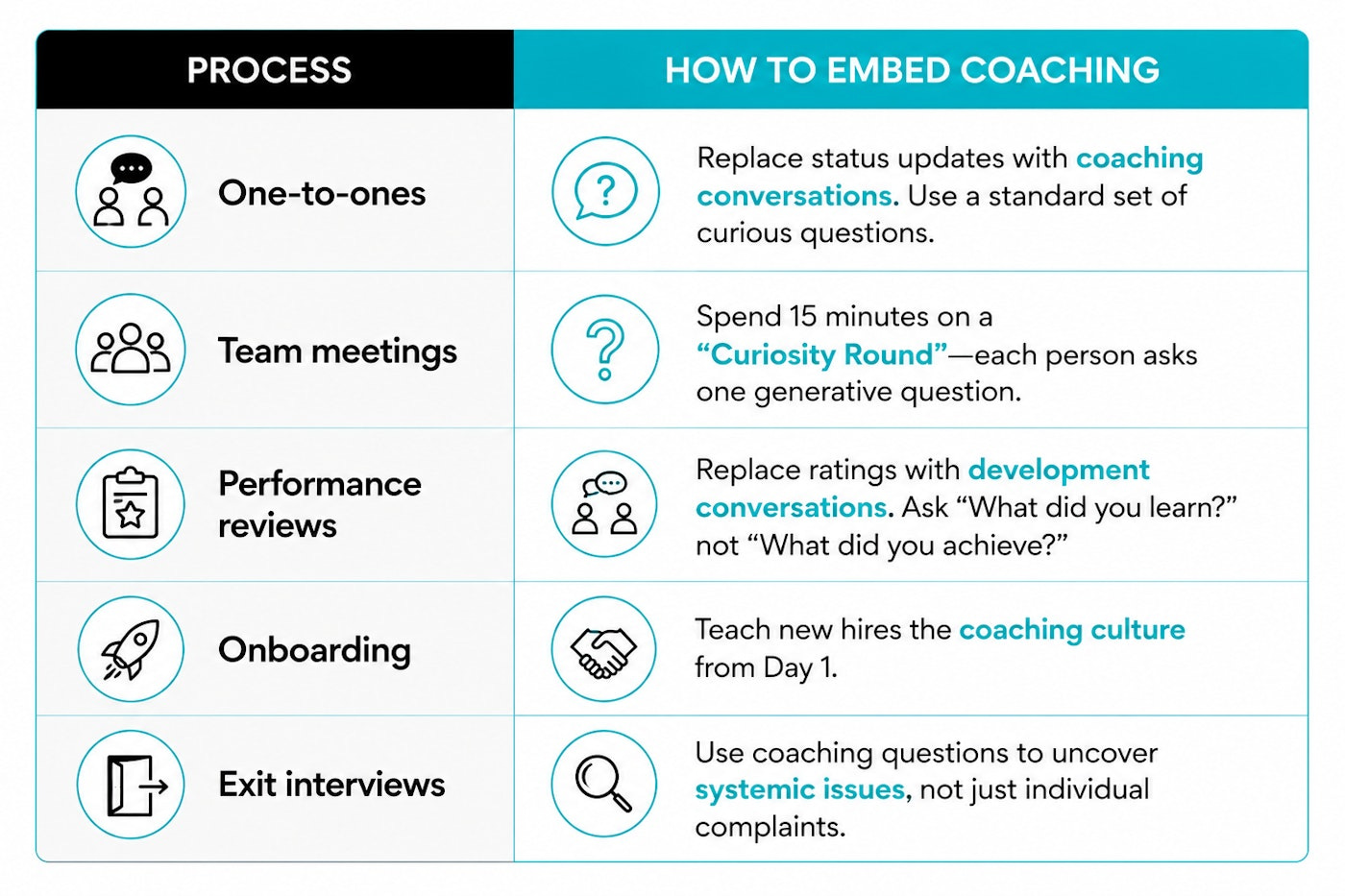 | PROCESS | HOW TO EMBED COACHING |
|---|---|
| One-to-ones | Replace status updates with coaching conversations. Use a standard set of curious questions. |
| Team meetings | Spend 15 minutes on a “Curiosity Round”—each person asks one generative question. |
| Performance reviews | Replace ratings with development conversations. Ask “What did you learn?” not “What did you achieve?” |
| Onboarding | Teach new hires the coaching culture from Day 1. |
| Exit interviews | Use coaching questions to uncover systemic issues, not just individual complaints. |